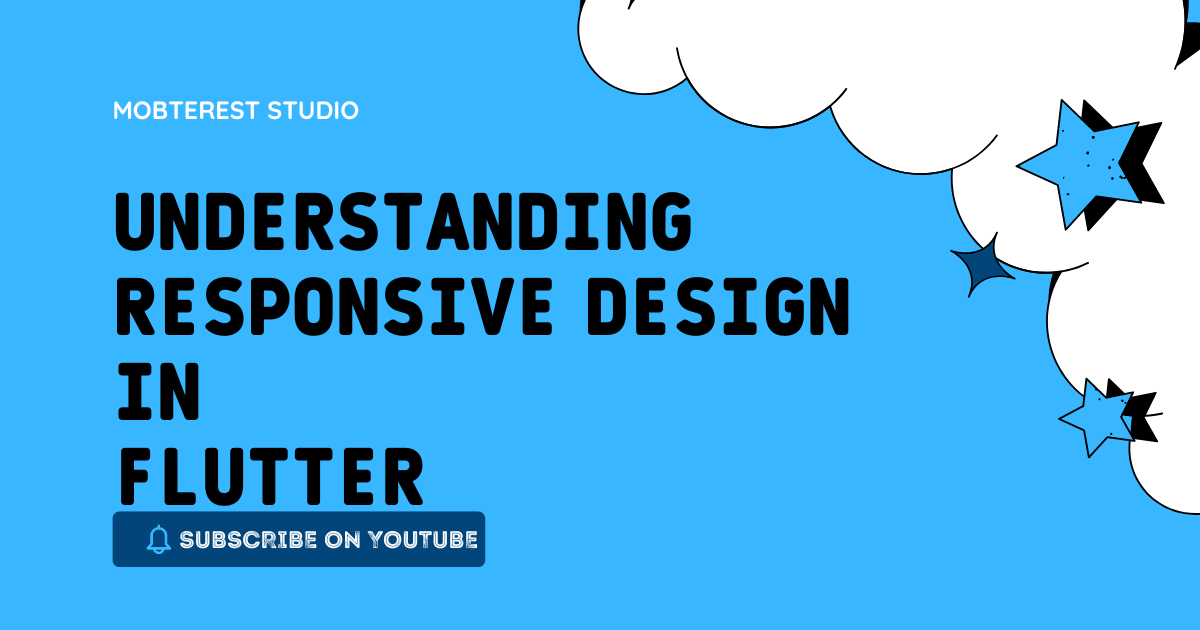 MOBTEREST STUDIO

UNDERSTANDING RESPONSIVE DESIGN IN FLUTTER

SUBSCRIBE ON YOUTUBE